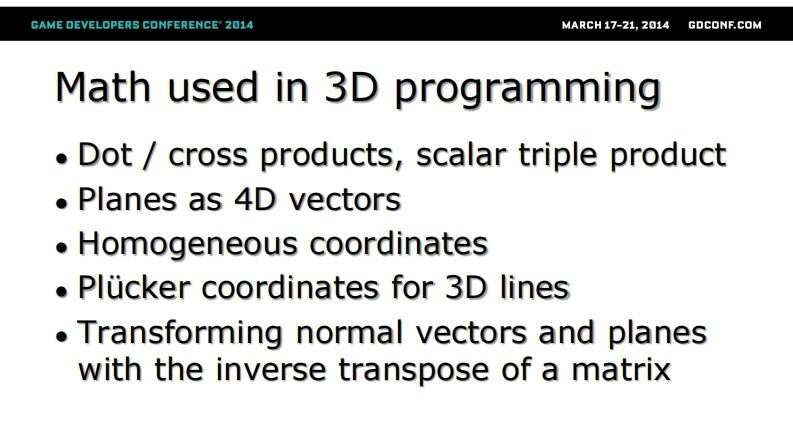 GAME DEVELOPERS CONFERENCE® 2014

MARCH 17–21, 2014 GDCONF.COM

Math used in 3D programming

• Dot / cross products, scalar triple product
• Planes as 4D vectors
• Homogeneous coordinates
• Plücker coordinates for 3D lines
• Transforming normal vectors and planes with the inverse transpose of a matrix